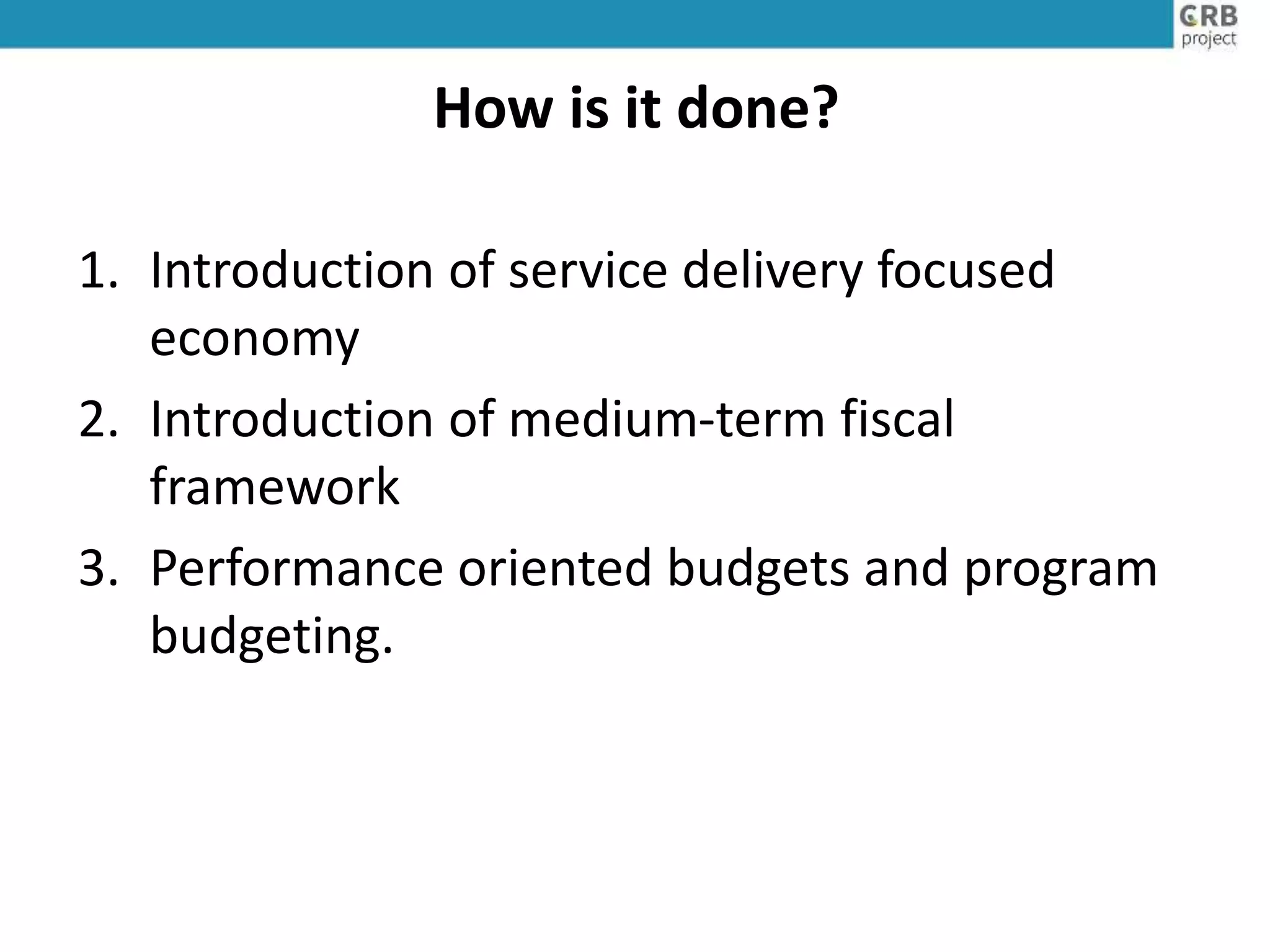 GRB
project

How is it done?

1. Introduction of service delivery focused economy
2. Introduction of medium-term fiscal framework
3. Performance oriented budgets and program budgeting.